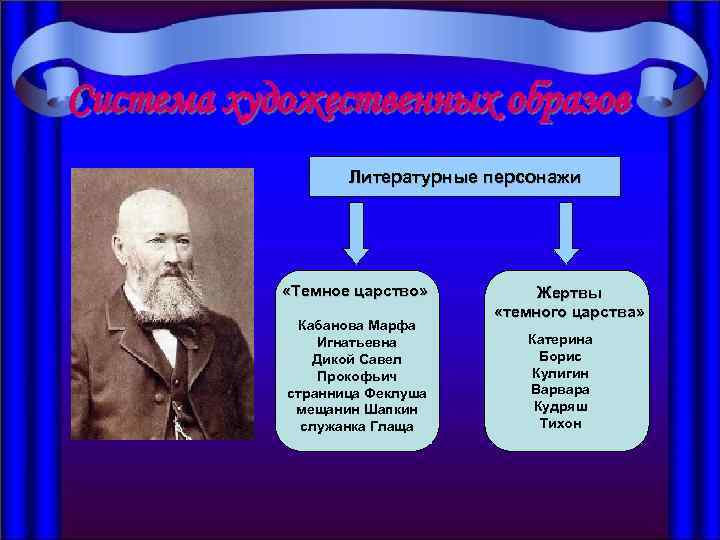 Система художественных образов

Литературные персонажи

«Темное царство»

Кабанова Марфа Игнатьевна
Дикой Савел Прокофьич
странница Феклуша
мещанин Шапкин
служанка Глаща

Жертвы «темного царства»

Катерина
Борис
Кулигин
Варвара
Кудряш
Тихон